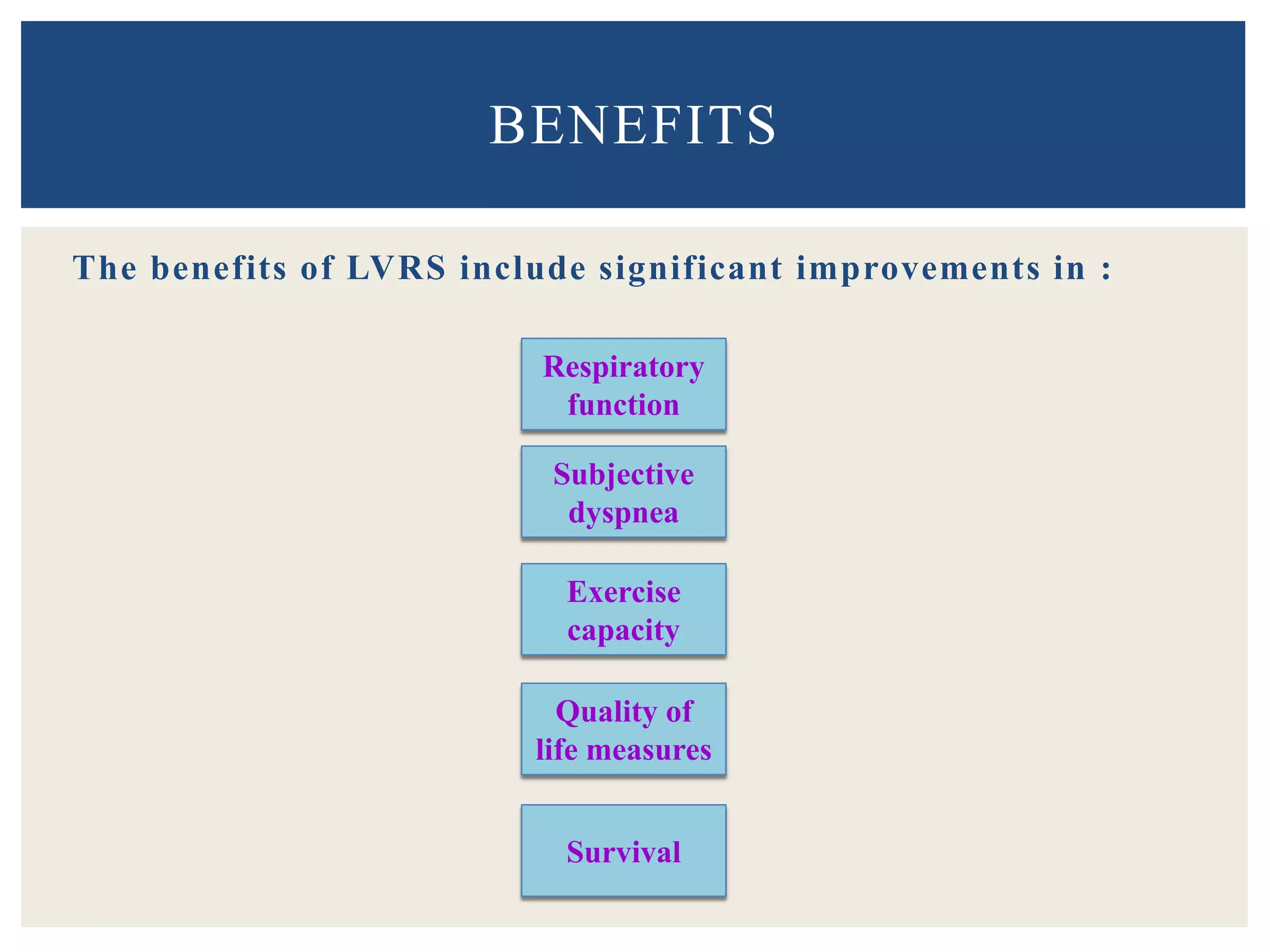 BENEFITS

The benefits of LVRS include significant improvements in :

Respiratory function

Subjective dyspnea

Exercise capacity

Quality of life measures

Survival